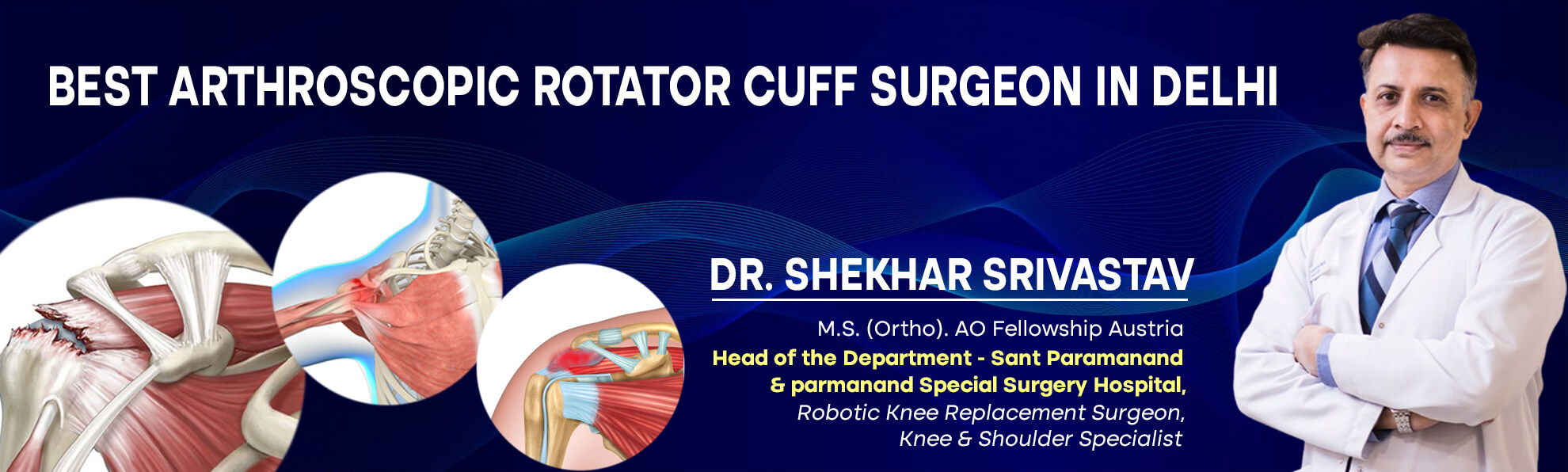 BEST ARTHROSCOPIC ROTATOR CUFF SURGEON IN DELHI

DR. SHEKHAR SRIVASTAV

M.S. (Ortho). AO Fellowship Austria
Head of the Department - Sant Paramanand & parmanand Special Surgery Hospital,
Robotic Knee Replacement Surgeon,
Knee & Shoulder Specialist